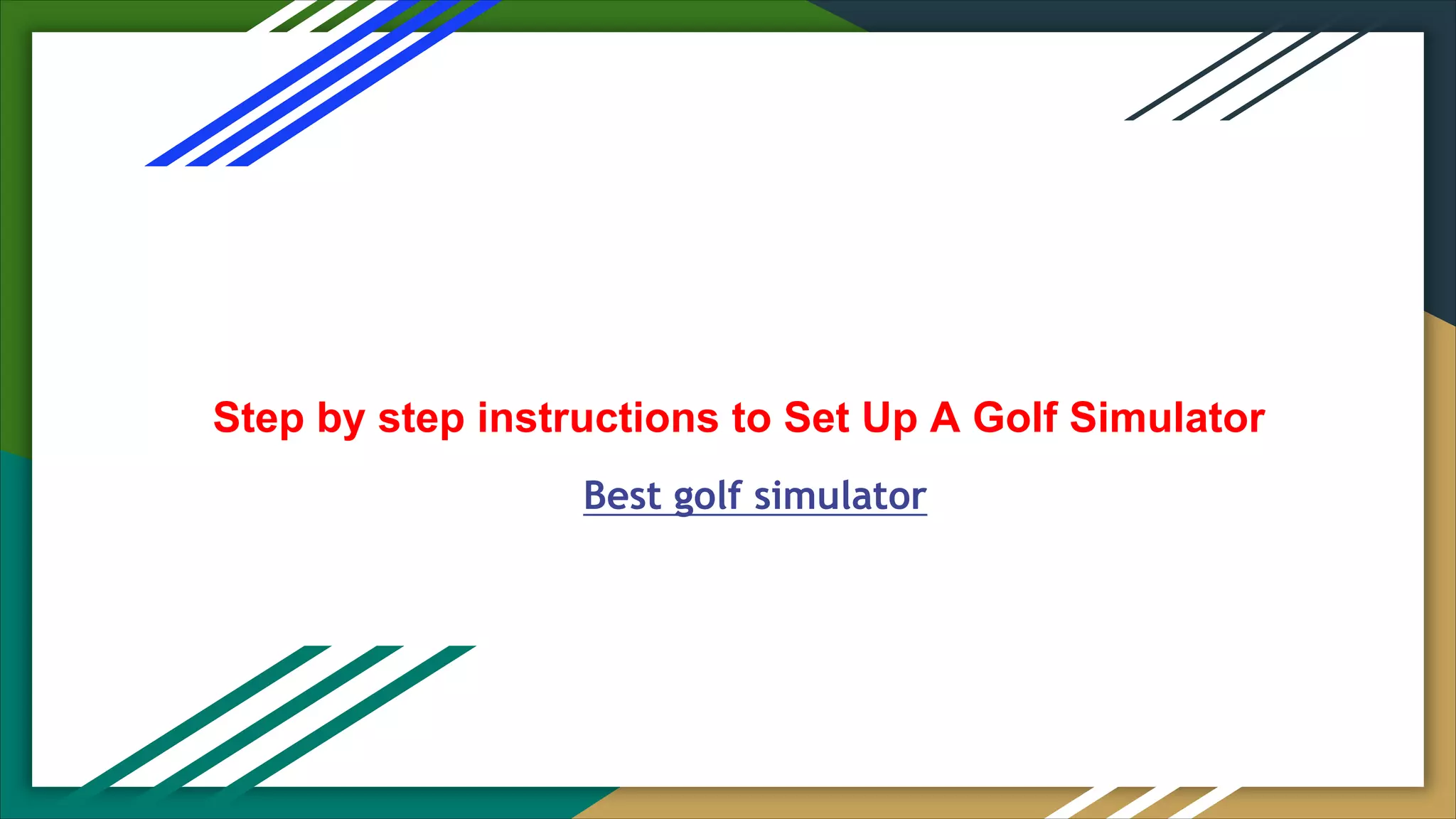 Step by step instructions to Set Up A Golf Simulator

Best golf simulator